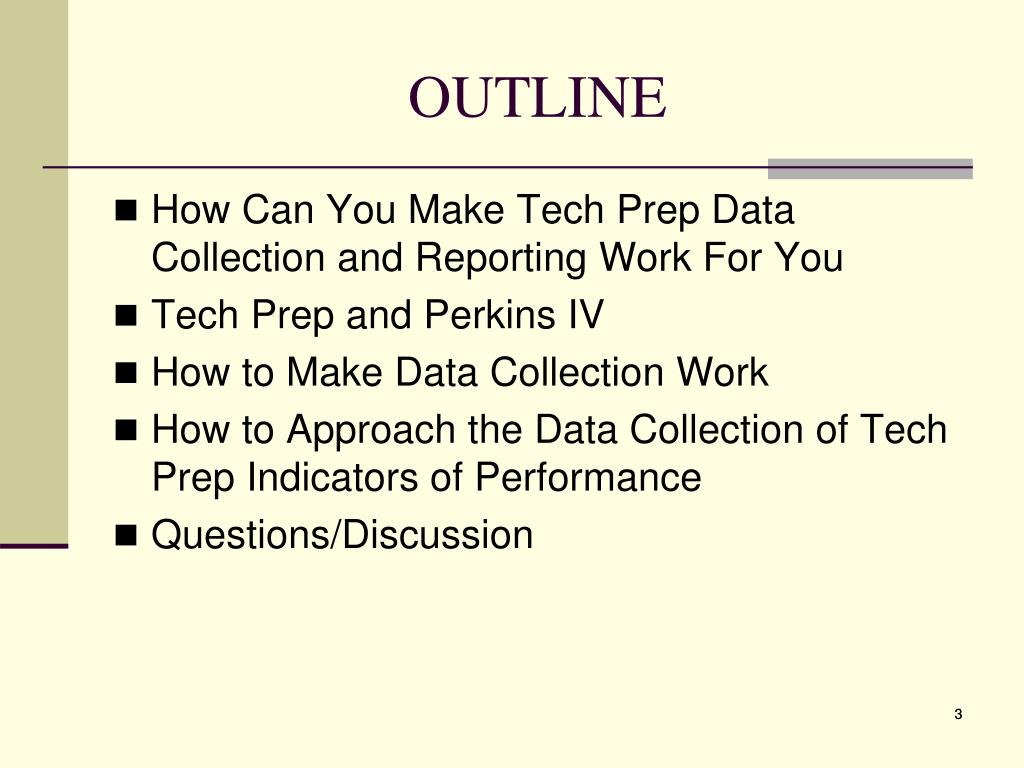 OUTLINE

■ How Can You Make Tech Prep Data Collection and Reporting Work For You
■ Tech Prep and Perkins IV
■ How to Make Data Collection Work
■ How to Approach the Data Collection of Tech Prep Indicators of Performance
■ Questions/Discussion

3